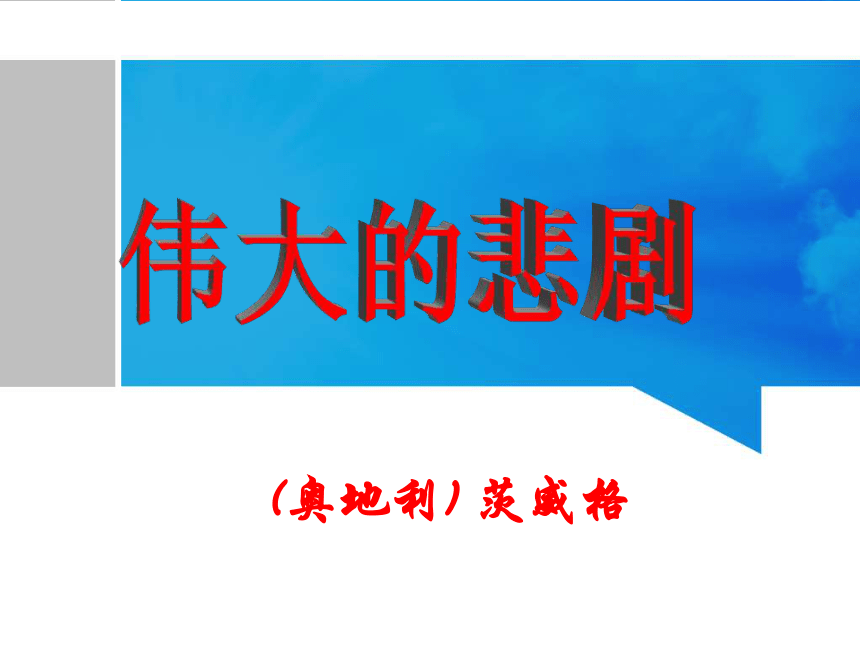 伟大的悲剧

（奥地利）茨威格